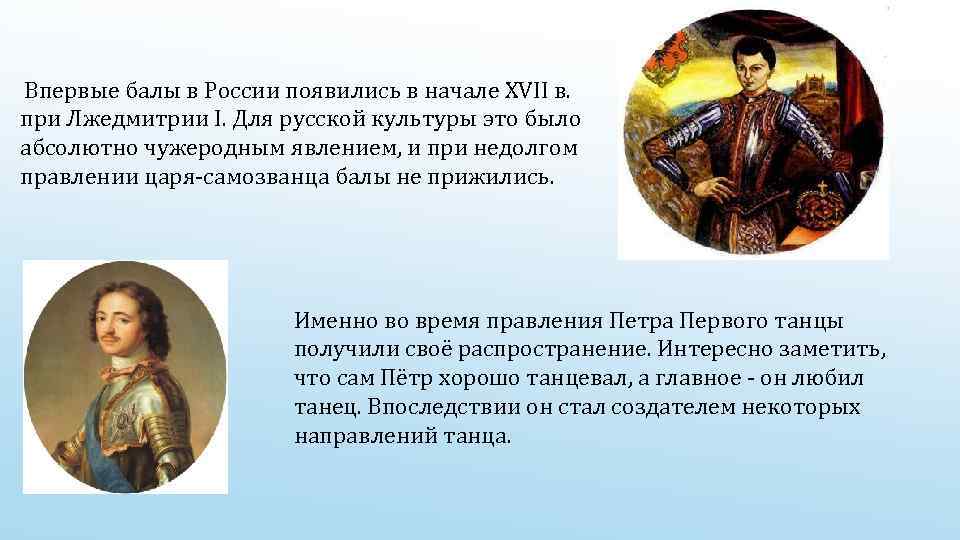 Впервые балы в России появились в начале XVII в. при Лжедмитрии I. Для русской культуры это было абсолютно чужеродным явлением, и при недолгом правлении царя-самозванца балы не прижились.

Именно во время правления Петра Первого танцы получили своё распространение. Интересно заметить, что сам Пётр хорошо танцевал, а главное - он любил танец. Впоследствии он стал создателем некоторых направлений танца.